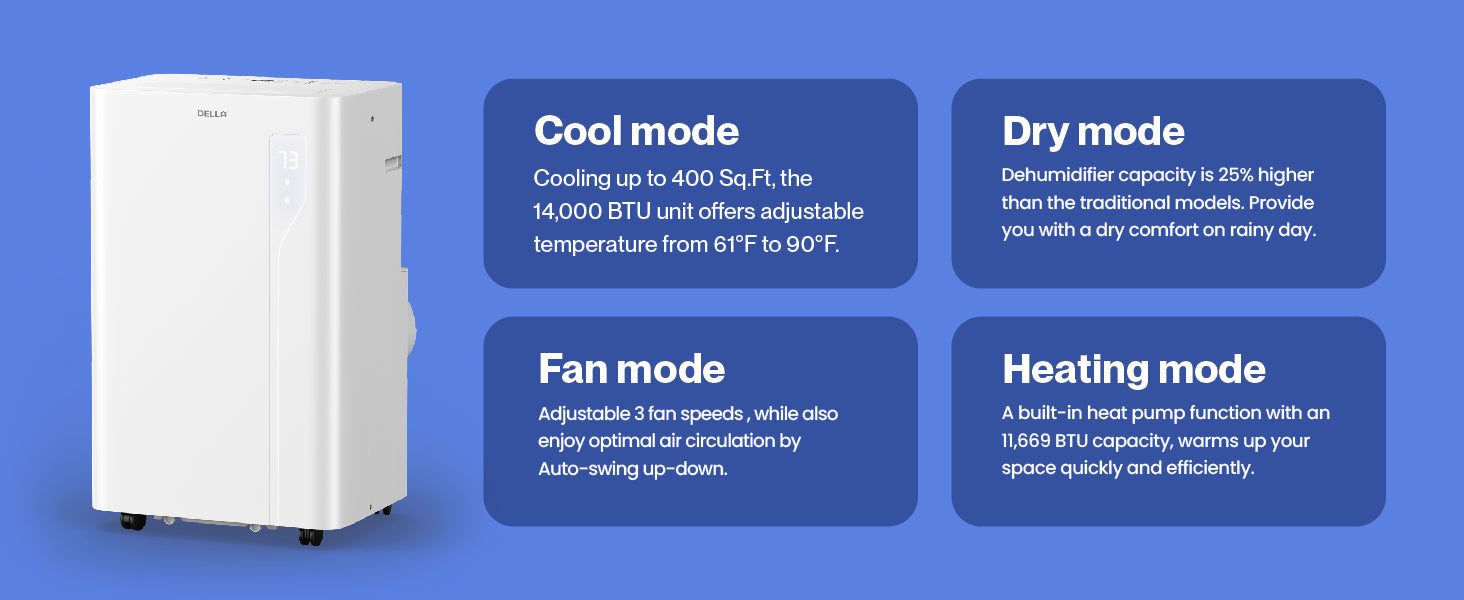 DELLA

73

Cool mode

Cooling up to 400 Sq.Ft, the 14,000 BTU unit offers adjustable temperature from 61°F to 90°F.

Dry mode

Dehumidifier capacity is 25% higher than the traditional models. Provide you with a dry comfort on rainy day.

Fan mode

Adjustable 3 fan speeds , while also enjoy optimal air circulation by Auto-swing up-down.

Heating mode

A built-in heat pump function with an 11,669 BTU capacity, warms up your space quickly and efficiently.